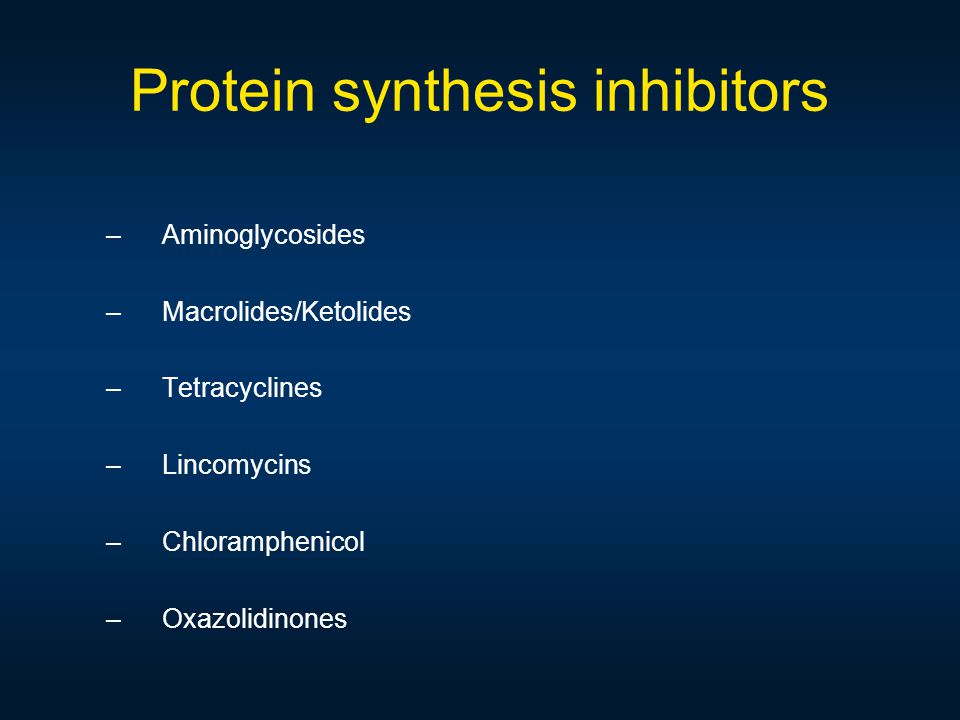 Protein synthesis inhibitors

– Aminoglycosides

– Macrolides/Ketolides

– Tetracyclines

– Lincomycins

– Chloramphenicol

– Oxazolidinones